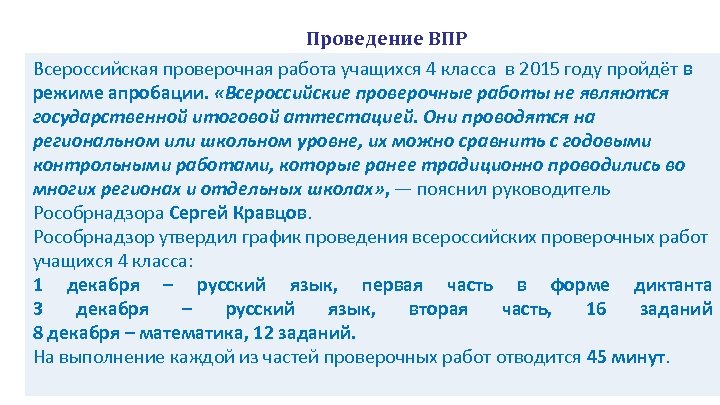 Проведение ВПР

Всероссийская проверочная работа учащихся 4 класса в 2015 году пройдёт в режиме апробации. «Всероссийские проверочные работы не являются государственной итоговой аттестацией. Они проводятся на региональном или школьном уровне, их можно сравнить с годовыми контрольными работами, которые ранее традиционно проводились во многих регионах и отдельных школах», — пояснил руководитель Рособрнадзора Сергей Кравцов.
Рособрнадзор утвердил график проведения всероссийских проверочных работ учащихся 4 класса:
1 декабря – русский язык, первая часть в форме диктанта
3 декабря – русский язык, вторая часть, 16 заданий
8 декабря – математика, 12 заданий.
На выполнение каждой из частей проверочных работ отводится 45 минут.